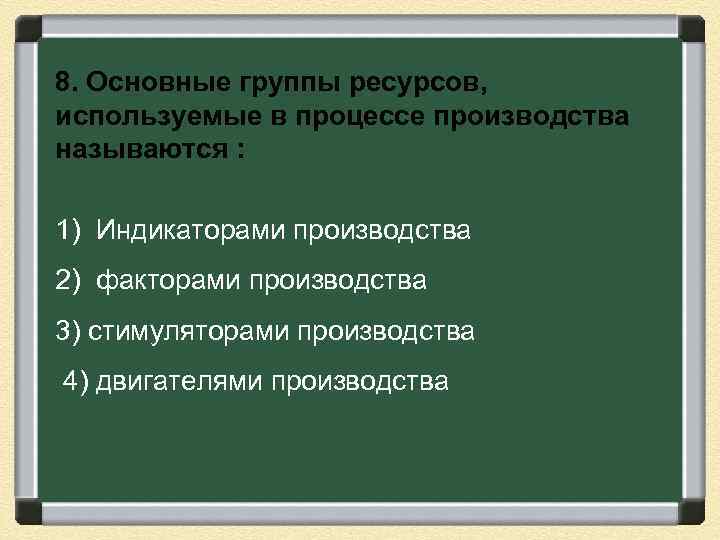 8. Основные группы ресурсов, используемые в процессе производства называются :

1) Индикаторами производства

2) факторами производства

3) стимуляторами производства

4) двигателями производства